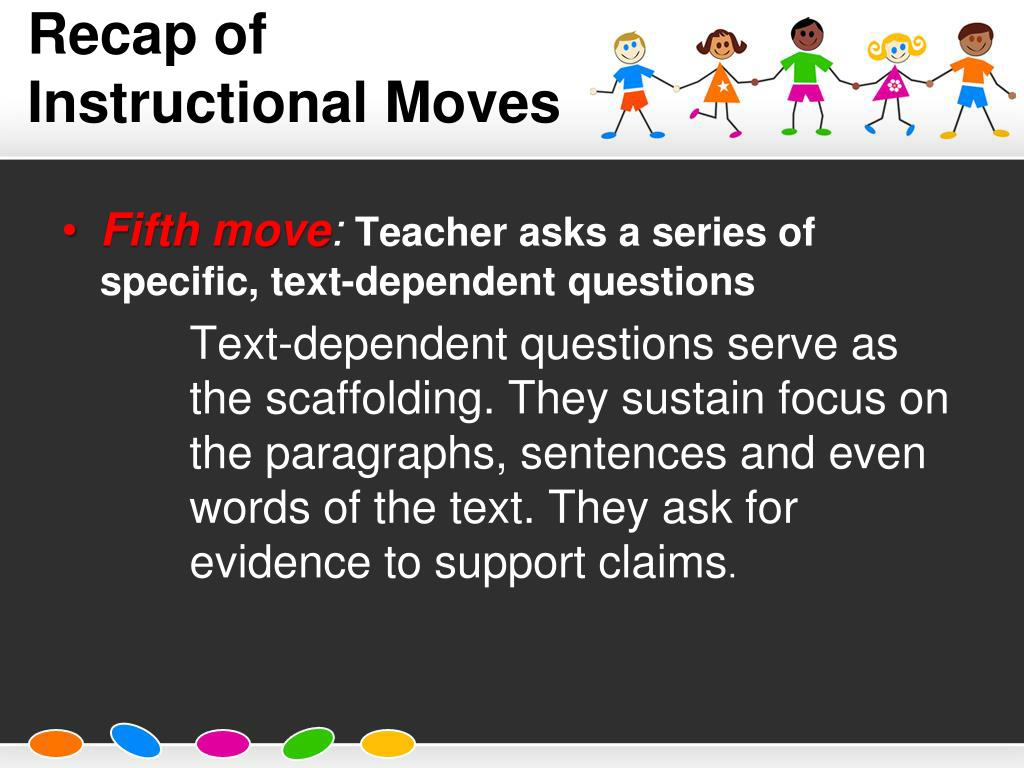 Recap of Instructional Moves

• Fifth move: Teacher asks a series of specific, text-dependent questions

Text-dependent questions serve as the scaffolding. They sustain focus on the paragraphs, sentences and even words of the text. They ask for evidence to support claims.